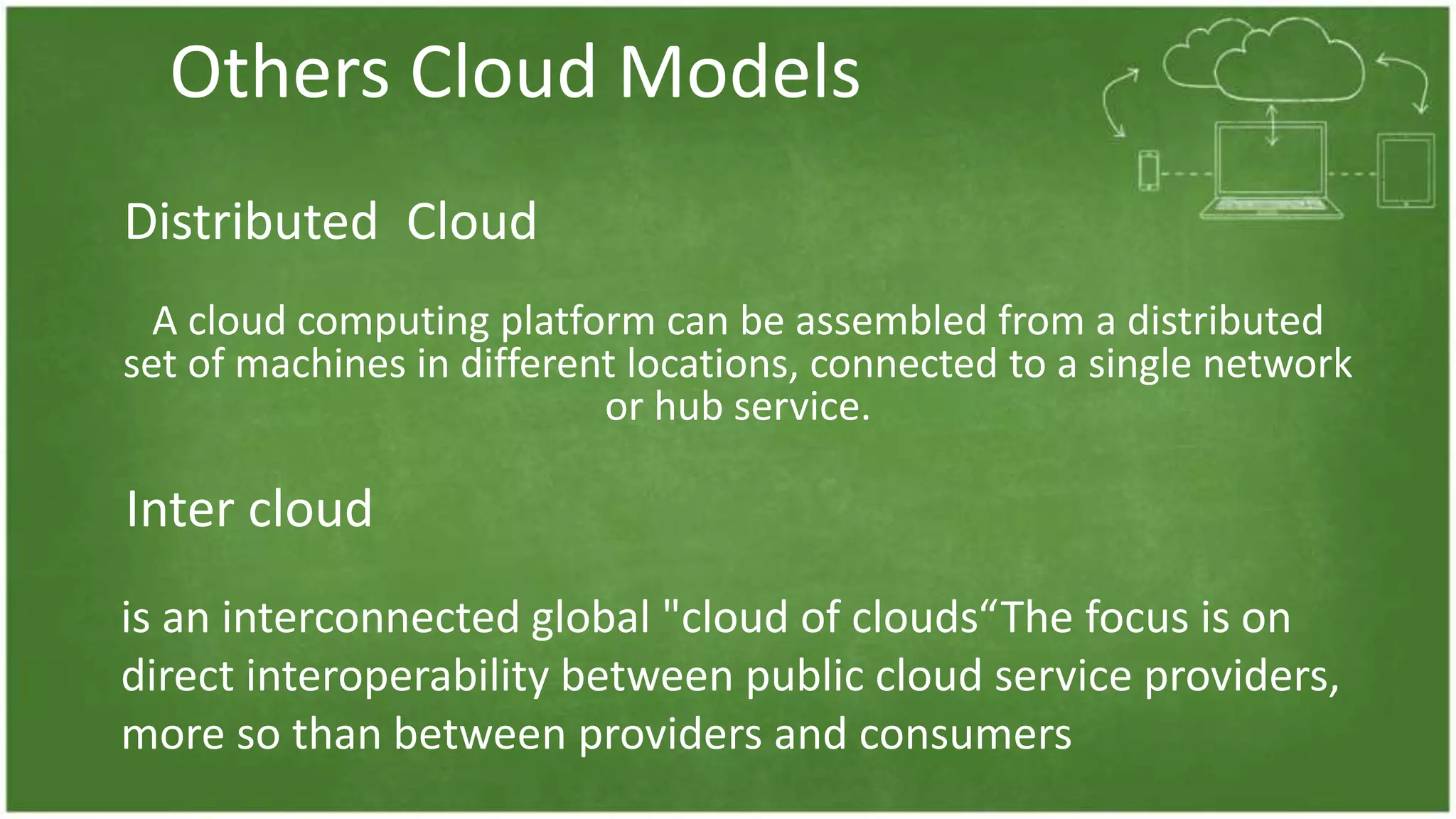 Others Cloud Models

Distributed  Cloud

A cloud computing platform can be assembled from a distributed set of machines in different locations, connected to a single network or hub service.

Inter cloud

is an interconnected global "cloud of clouds“The focus is on direct interoperability between public cloud service providers, more so than between providers and consumers